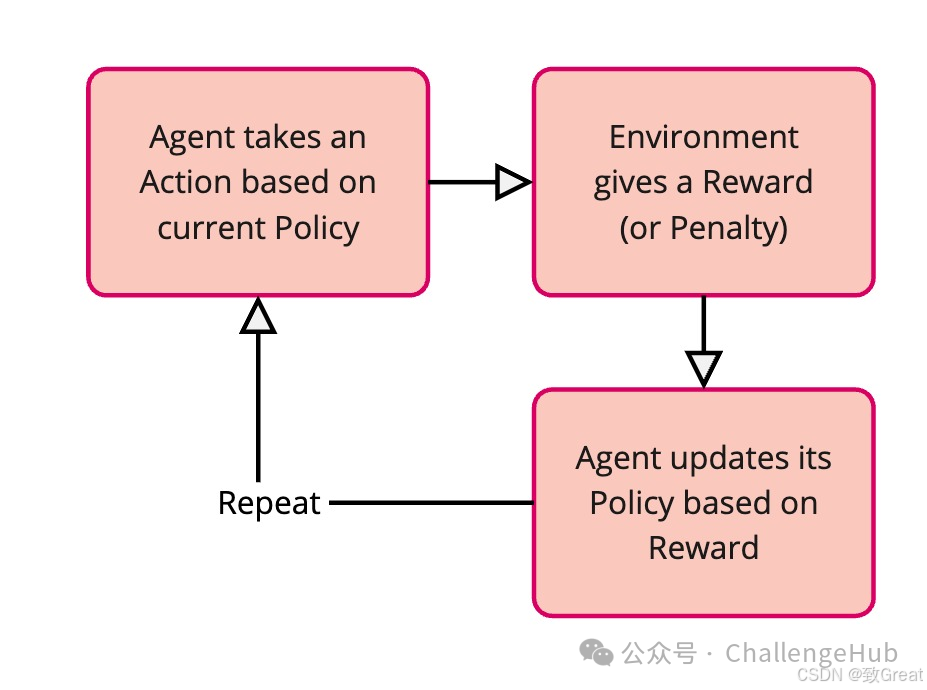 Agent takes an Action based on current Policy

Environment gives a Reward (or Penalty)

Agent updates its Policy based on Reward

Repeat

公众号 · ChallengeHub

CSDN @致Great